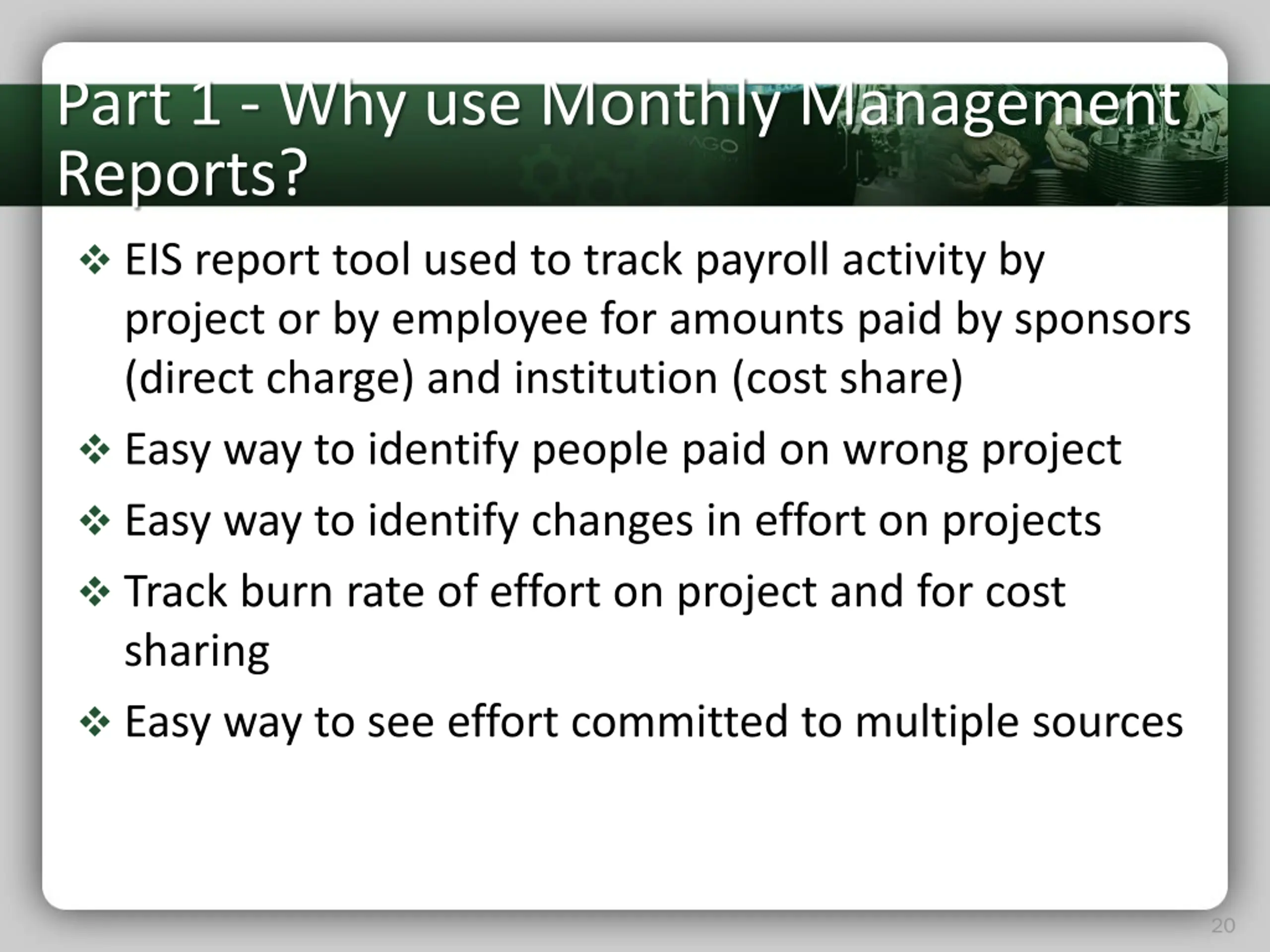 Part 1 - Why use Monthly Management Reports?

❖ EIS report tool used to track payroll activity by project or by employee for amounts paid by sponsors (direct charge) and institution (cost share)

❖ Easy way to identify people paid on wrong project

❖ Easy way to identify changes in effort on projects

❖ Track burn rate of effort on project and for cost sharing

❖ Easy way to see effort committed to multiple sources

20